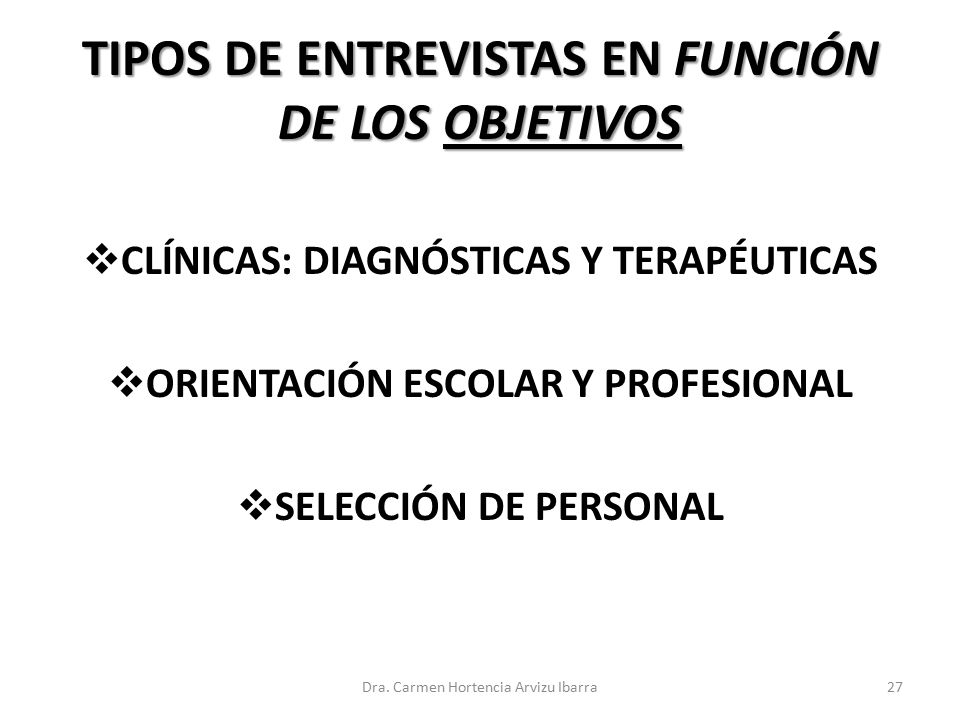 TIPOS DE ENTREVISTAS EN FUNCIÓN DE LOS OBJETIVOS

❖CLÍNICAS: DIAGNÓSTICAS Y TERAPÉUTICAS

❖ORIENTACIÓN ESCOLAR Y PROFESIONAL

❖SELECCIÓN DE PERSONAL

Dra. Carmen Hortencia Arvizu Ibarra

27